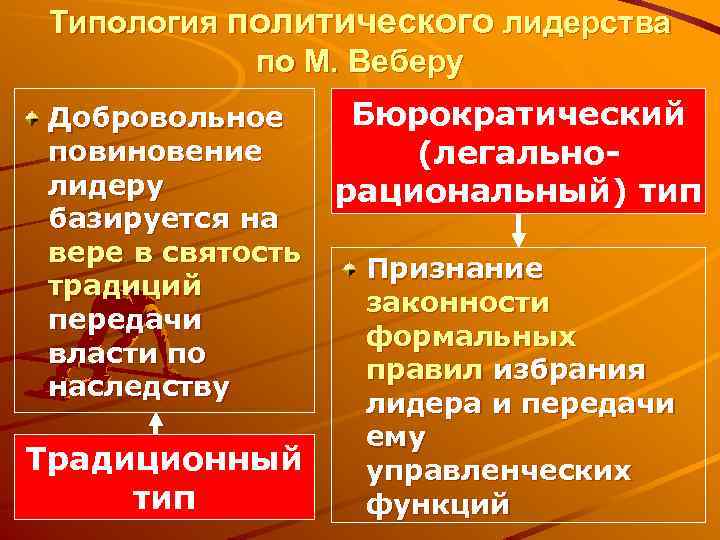 Типология политического лидерства по М. Веберу

Добровольное повиновение лидеру базируется на вере в святость традиций передачи власти по наследству

Традиционный тип

Бюрократический (легально-рациональный) тип

Признание законности формальных правил избрания лидера и передачи ему управленческих функций